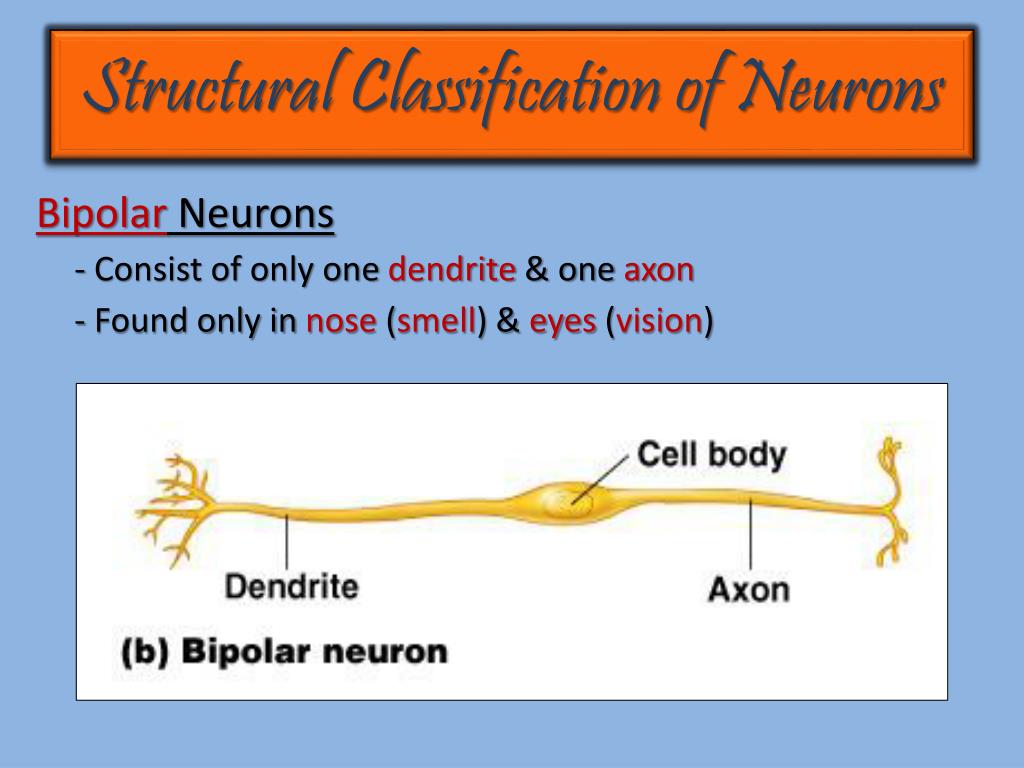 Structural Classification of Neurons

Bipolar Neurons

- Consist of only one dendrite & one axon

- Found only in nose (smell) & eyes (vision)

Cell body

Dendrite

Axon

(b) Bipolar neuron